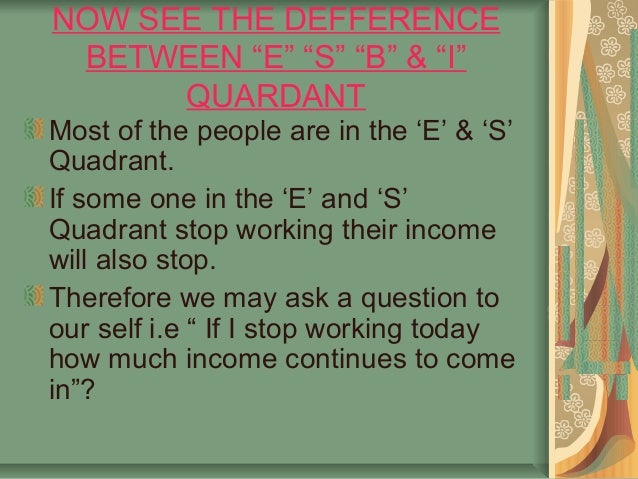 NOW SEE THE DEFFERENCE BETWEEN “E” “S” “B” & “I” QUARDANT

Most of the people are in the ‘E’ & ‘S’ Quadrant.

If some one in the ‘E’ and ‘S’ Quadrant stop working their income will also stop.

Therefore we may ask a question to our self i.e “ If I stop working today how much income continues to come in”?